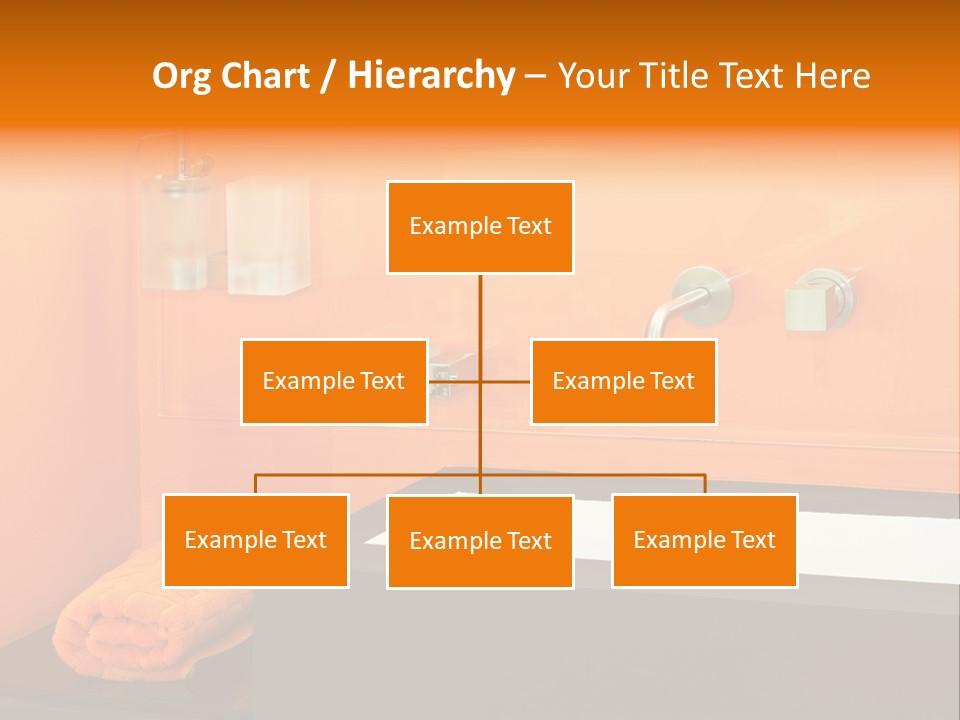 Org Chart / Hierarchy – Your Title Text Here

Example Text

Example Text

Example Text

Example Text

Example Text

Example Text